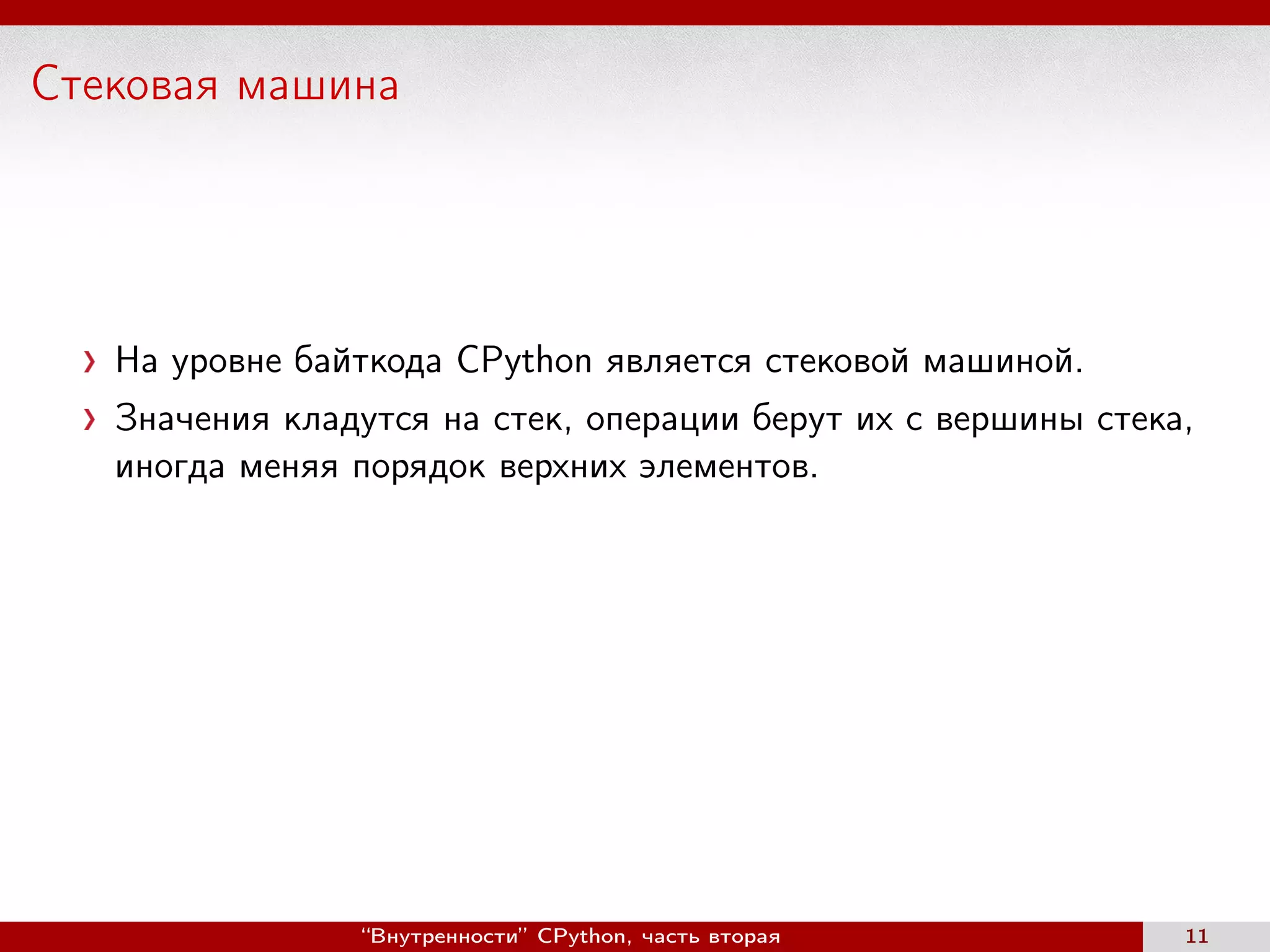 Стековая машина

› На уровне байткода CPython является стековой машиной.

› Значения кладутся на стек, операции берут их с вершины стека, иногда меняя порядок верхних элементов.

“Внутренности” CPython, часть вторая 11